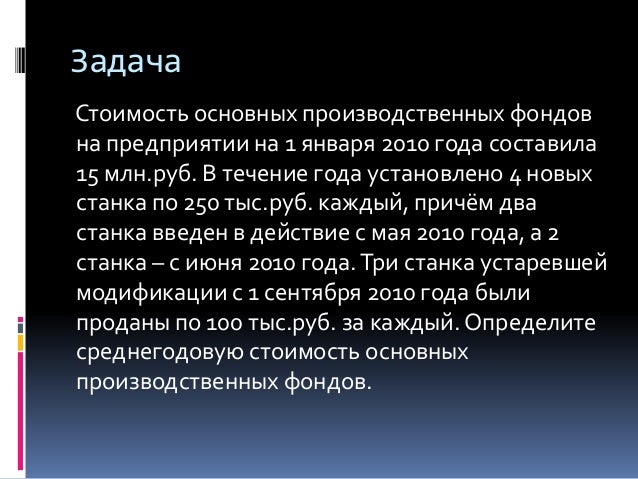 Задача

Стоимость основных производственных фондов на предприятии на 1 января 2010 года составила 15 млн.руб. В течение года установлено 4 новых станка по 250 тыс.руб. каждый, причём два станка введен в действие с мая 2010 года, а 2 станка – с июня 2010 года. Три станка устаревшей модификации с 1 сентября 2010 года были проданы по 100 тыс.руб. за каждый. Определите среднегодовую стоимость основных производственных фондов.